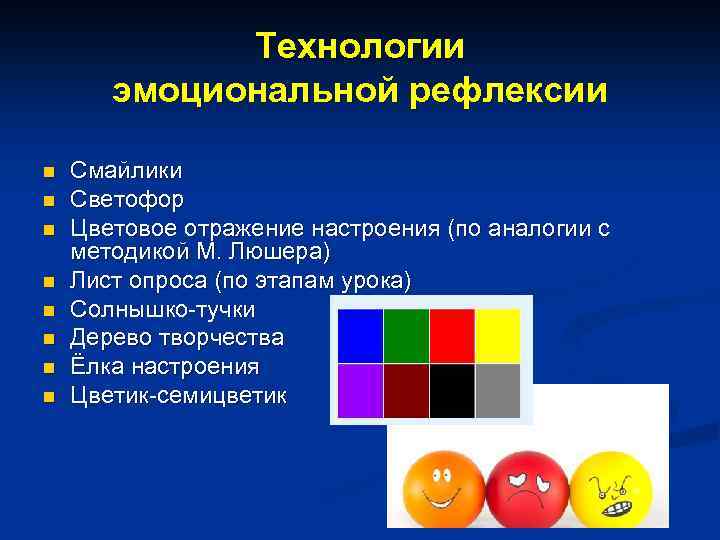 Технологии эмоциональной рефлексии

- Смайлики
- Светофор
- Цветовое отражение настроения (по аналогии с методикой М. Люшера)
- Лист опроса (по этапам урока)
- Солнышко-тучки
- Дерево творчества
- Ёлка настроения
- Цветик-семицветик